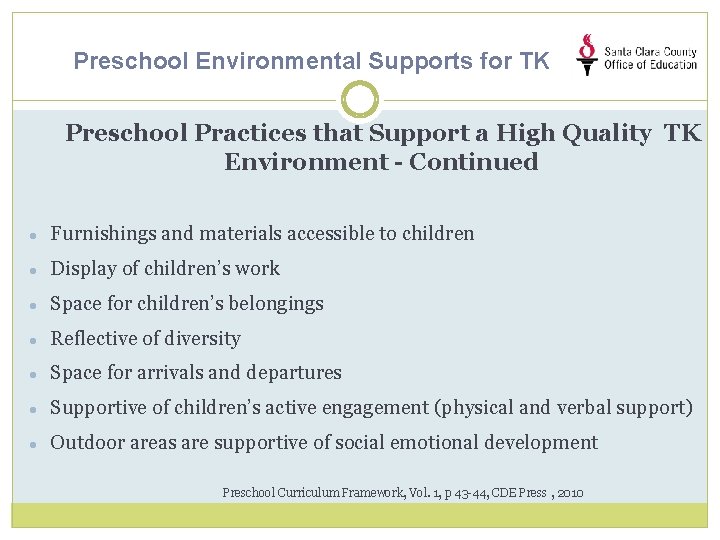 Preschool Environmental Supports for TK

Santa Clara County Office of Education

Preschool Practices that Support a High Quality TK Environment - Continued

- Furnishings and materials accessible to children
- Display of children's work
- Space for children's belongings
- Reflective of diversity
- Space for arrivals and departures
- Supportive of children's active engagement (physical and verbal support)
- Outdoor areas are supportive of social emotional development

Preschool Curriculum Framework, Vol. 1, p 43-44, CDE Press , 2010